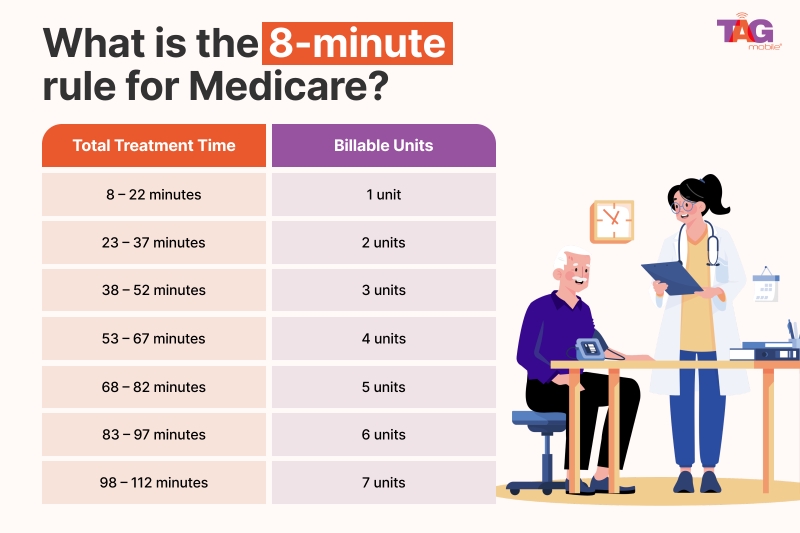 What is the 8-minute rule for Medicare?

TAG mobile

| Total Treatment Time | Billable Units |
|---|---|
| 8 – 22 minutes | 1 unit |
| 23 – 37 minutes | 2 units |
| 38 – 52 minutes | 3 units |
| 53 – 67 minutes | 4 units |
| 68 – 82 minutes | 5 units |
| 83 – 97 minutes | 6 units |
| 98 – 112 minutes | 7 units |